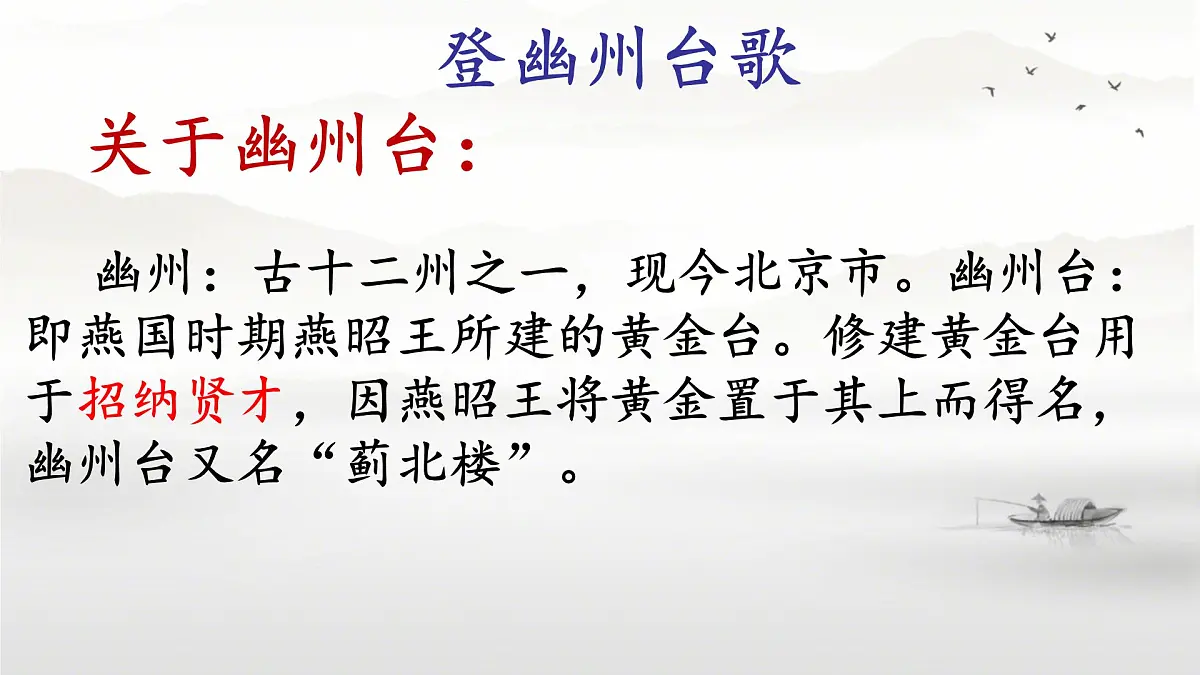 登幽州台歌

关于幽州台：

幽州：古十二州之一，现今北京市。幽州台：即燕国时期燕昭王所建的黄金台。修建黄金台用于招纳贤才，因燕昭王将黄金置于其上而得名，幽州台又名“蓟北楼”。